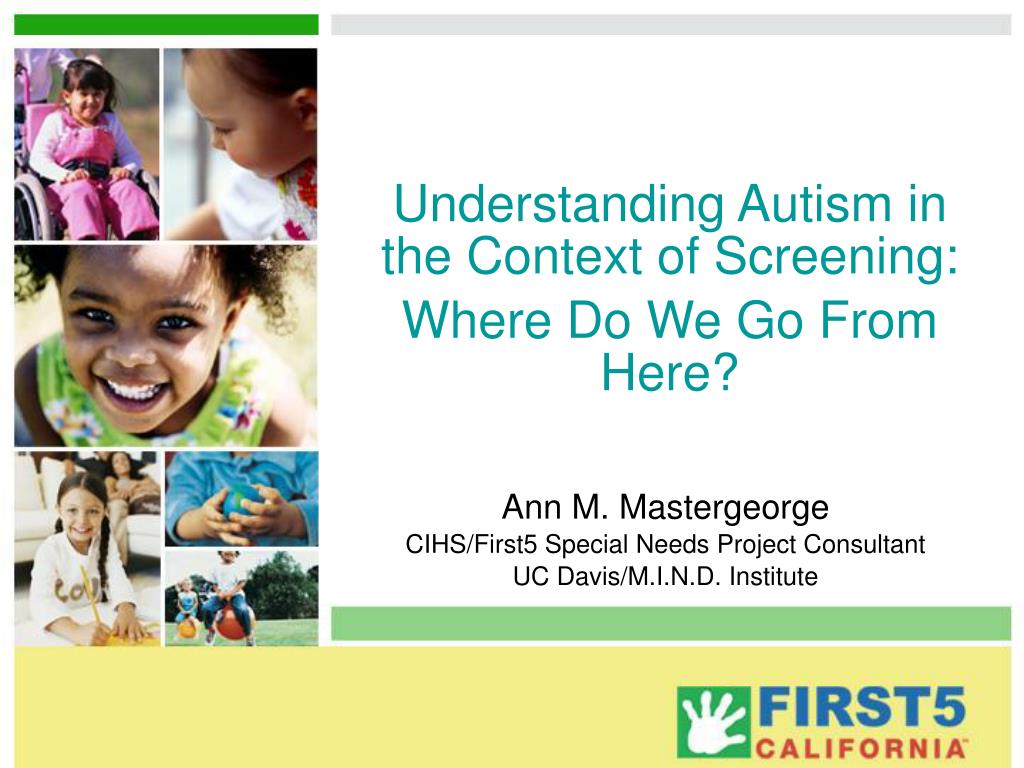 Understanding Autism in the Context of Screening:
Where Do We Go From Here?

Ann M. Mastergeorge
CIHS/First5 Special Needs Project Consultant
UC Davis/M.I.N.D. Institute

FIRST5
CALIFORNIA